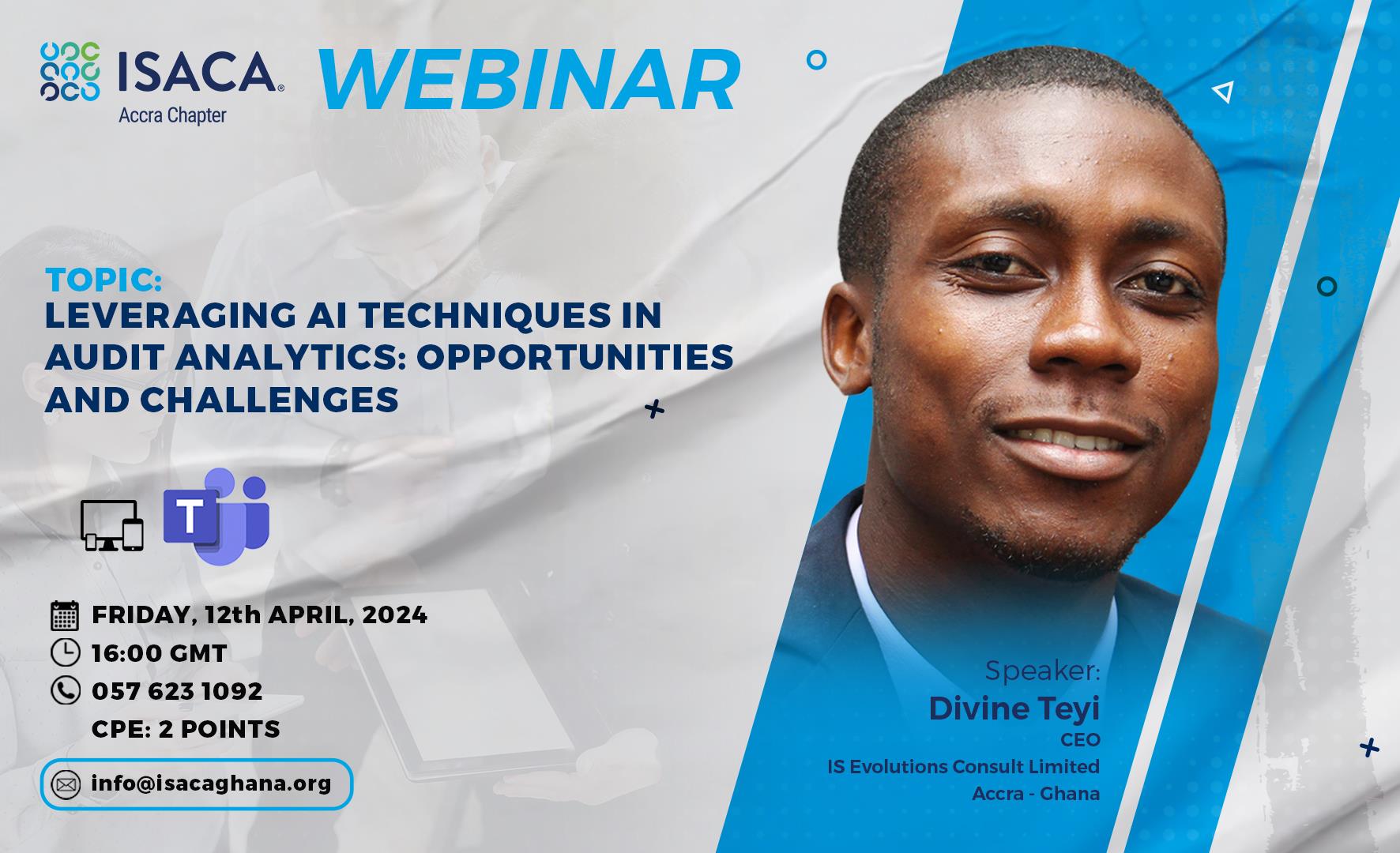 ISACA®
Accra Chapter

WEBINAR

TOPIC:
LEVERAGING AI TECHNIQUES IN AUDIT ANALYTICS: OPPORTUNITIES AND CHALLENGES

T

FRIDAY, 12th APRIL, 2024
16:00 GMT
057 623 1092
CPE: 2 POINTS

info@isacaghana.org

Speaker:
Divine Teyi
CEO
IS Evolutions Consult Limited
Accra - Ghana